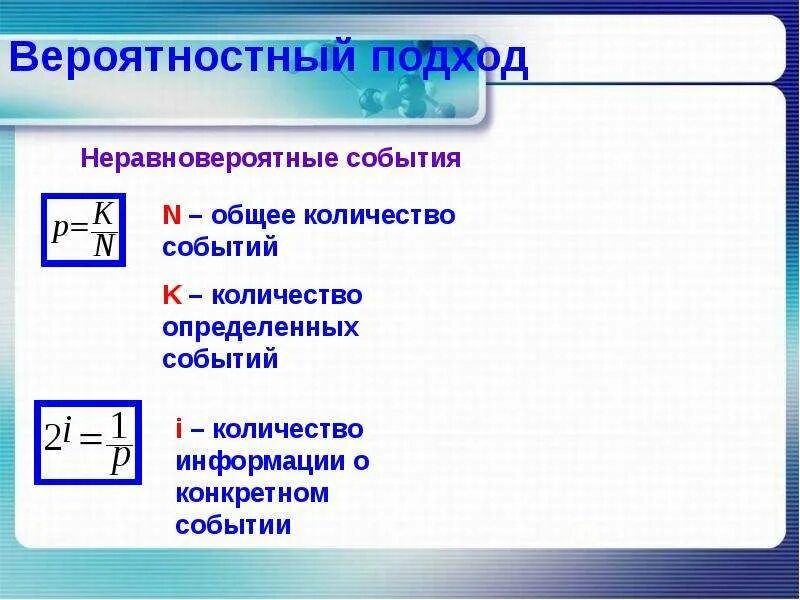 Вероятностный подход

Неравновероятные события

$p=\frac{K}{N}$

N – общее количество событий

K – количество определенных событий

$2^i=\frac{1}{p}$

i – количество информации о конкретном событии